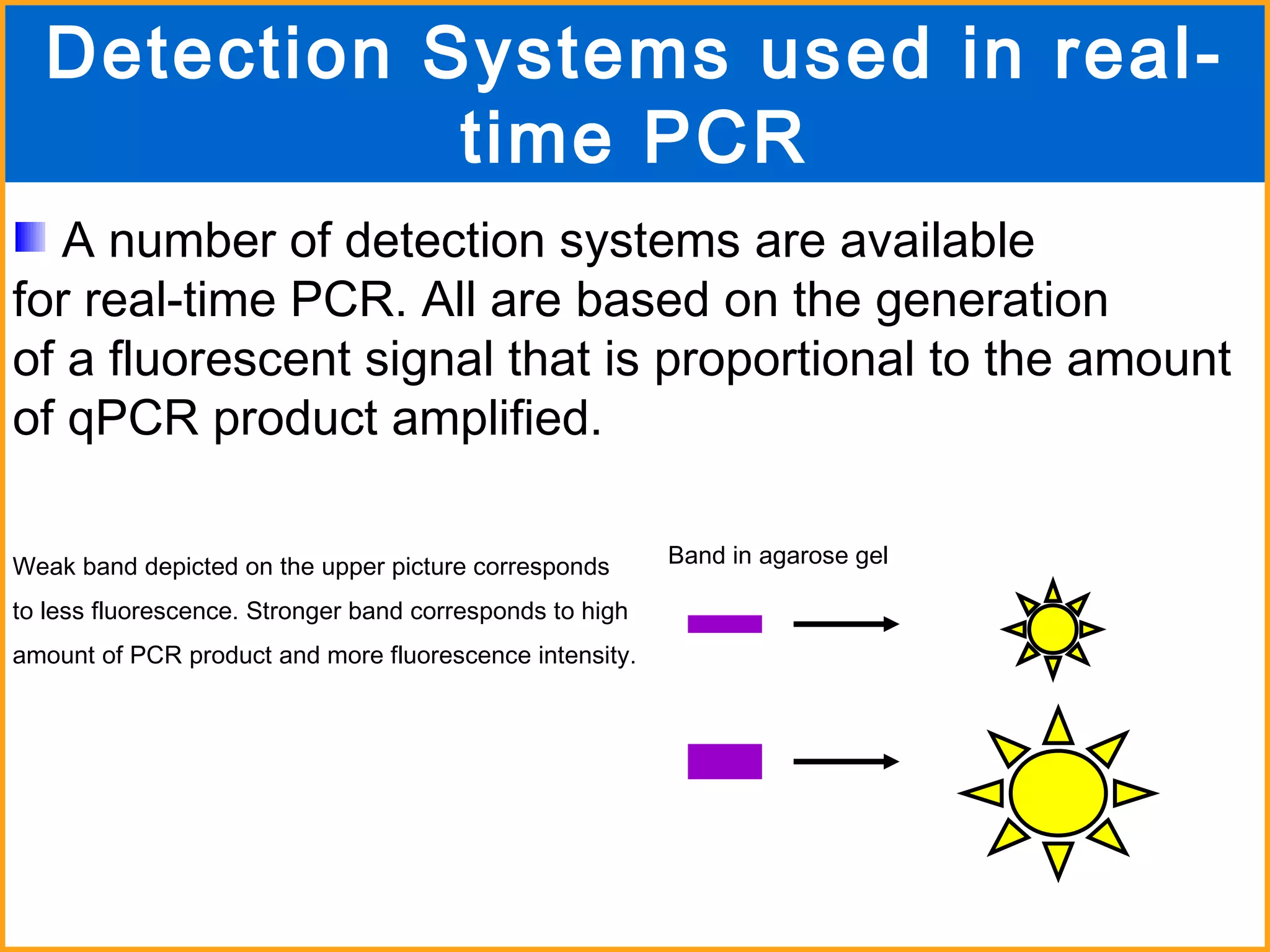 Detection Systems used in real-time PCR

A number of detection systems are available for real-time PCR. All are based on the generation of a fluorescent signal that is proportional to the amount of qPCR product amplified.

Weak band depicted on the upper picture corresponds to less fluorescence. Stronger band corresponds to high amount of PCR product and more fluorescence intensity.

Band in agarose gel